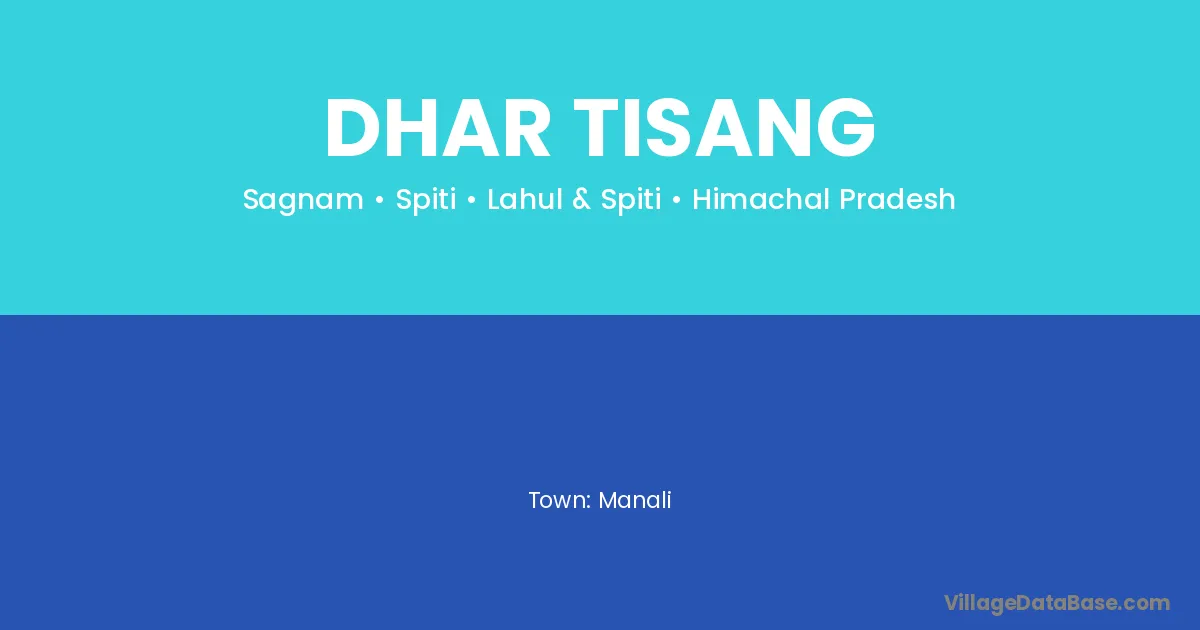 DHAR TISANG

Sagnam • Spiti • Lahul & Spiti • Himachal Pradesh

Town: Manali

VillageDataBase.com